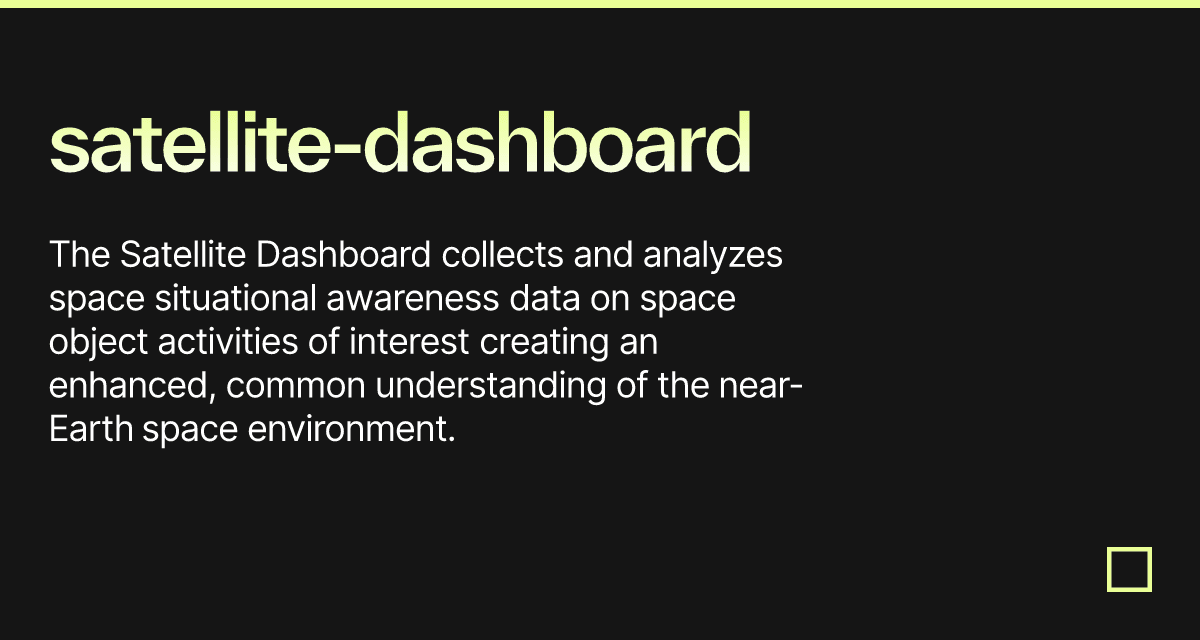 satellite-dashboard

The Satellite Dashboard collects and analyzes space situational awareness data on space object activities of interest creating an enhanced, common understanding of the near-Earth space environment.